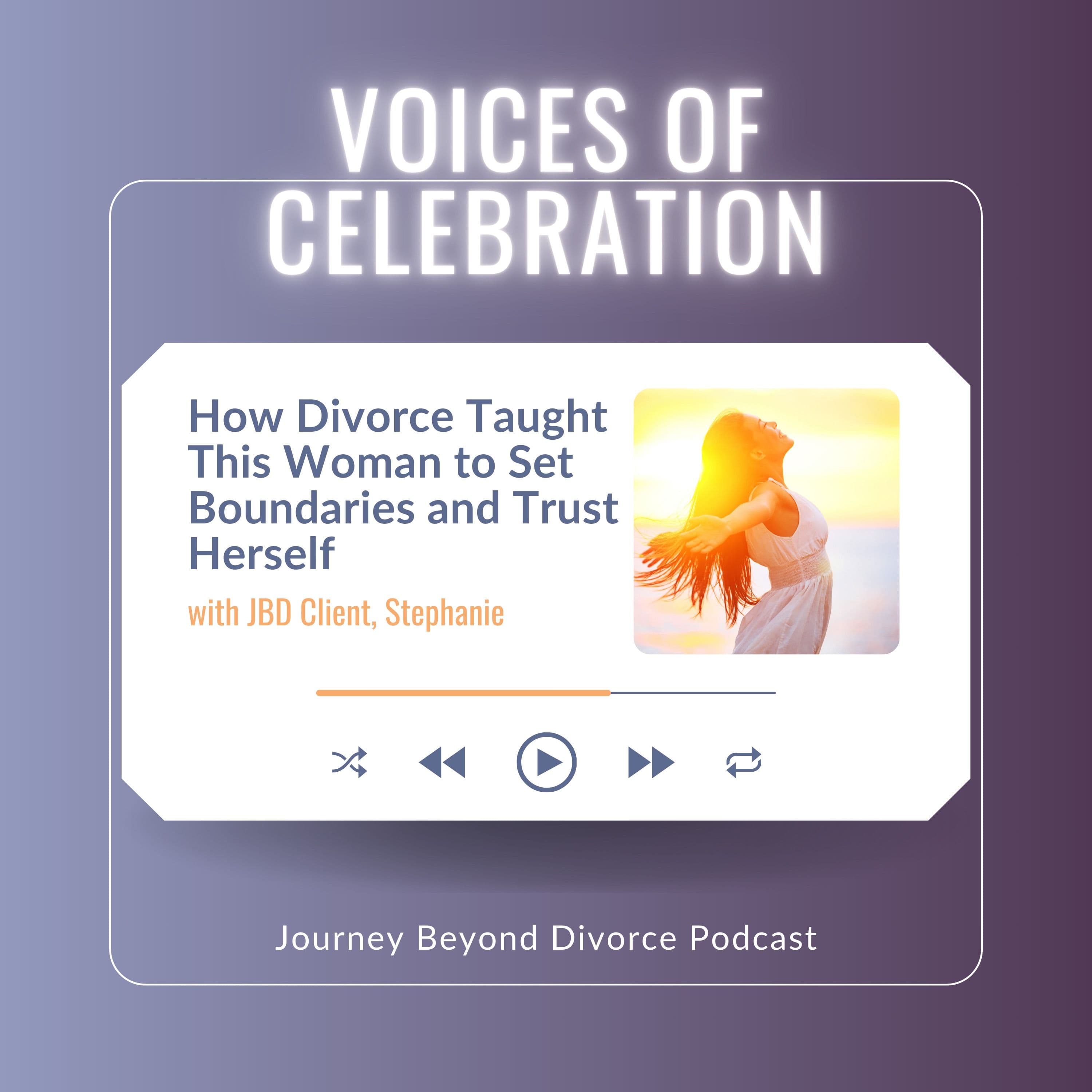 VOICES OF CELEBRATION

How Divorce Taught This Woman to Set Boundaries and Trust Herself

with JBD Client, Stephanie

Journey Beyond Divorce Podcast